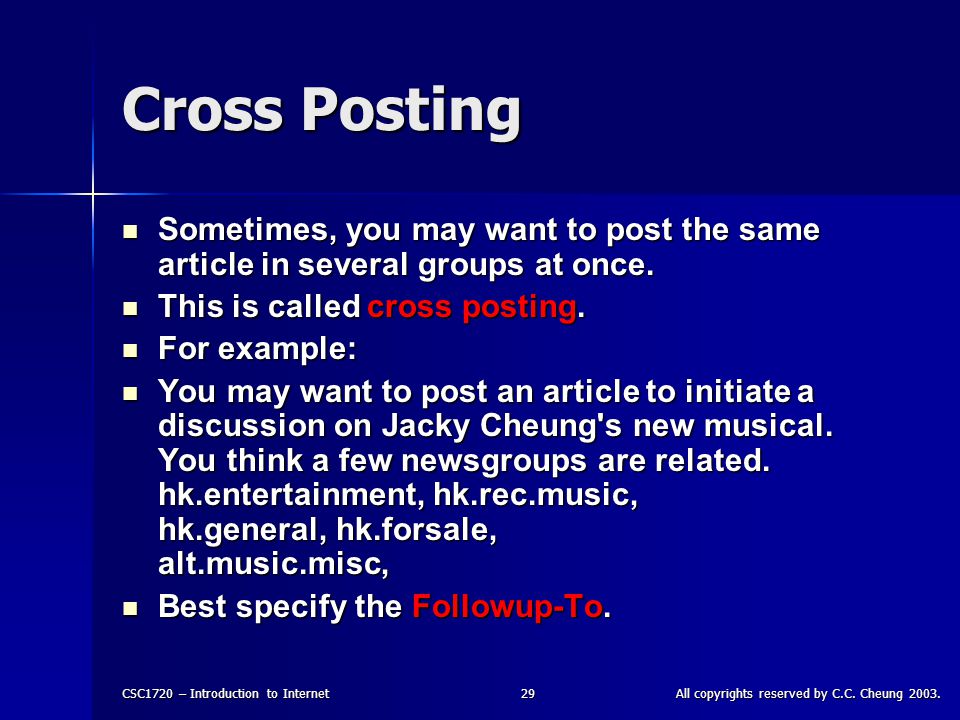 Cross Posting

- Sometimes, you may want to post the same article in several groups at once.
- This is called cross posting.
- For example:
- You may want to post an article to initiate a discussion on Jacky Cheung's new musical. You think a few newsgroups are related. hk.entertainment, hk.rec.music, hk.general, hk.forsale, alt.music.misc,
- Best specify the Followup-To.

CSC1720 – Introduction to Internet

29

All copyrights reserved by C.C. Cheung 2003.